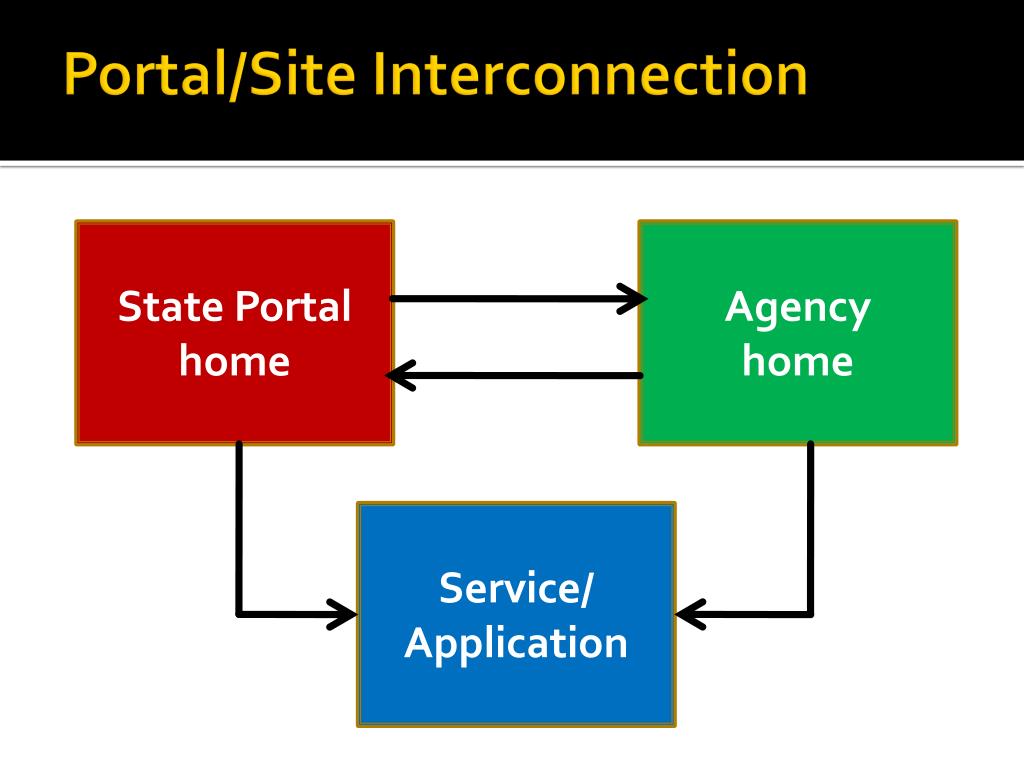 Portal/Site Interconnection

State Portal home

Agency home

Service/ Application